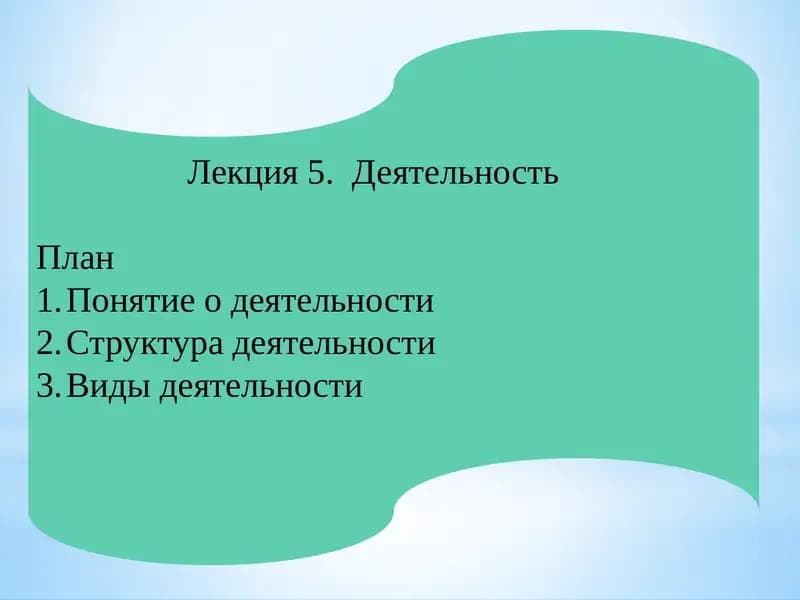 Лекция 5. Деятельность

План
1. Понятие о деятельности
2. Структура деятельности
3. Виды деятельности